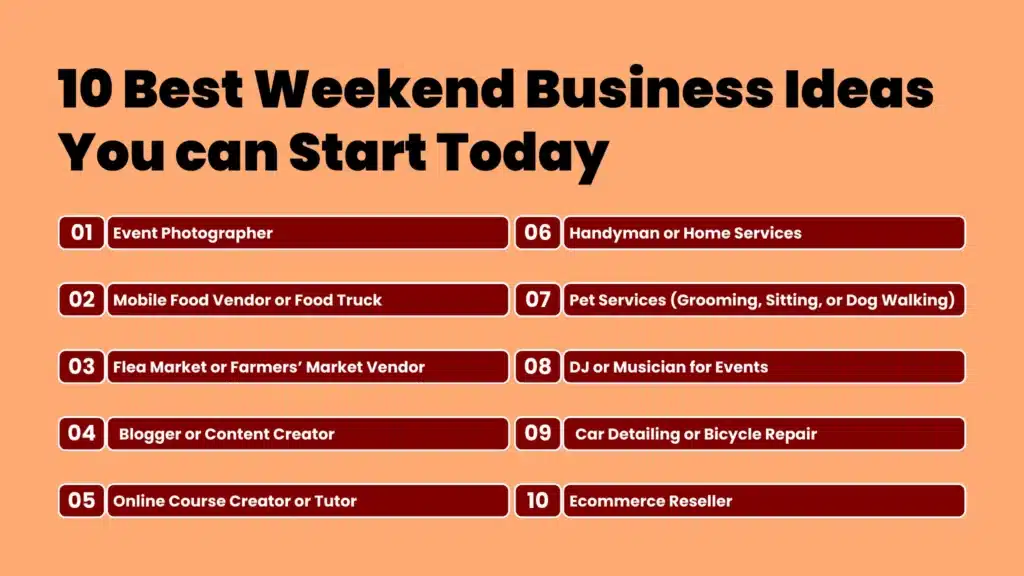 10 Best Weekend Business Ideas You can Start Today

01 Event Photographer

02 Mobile Food Vendor or Food Truck

03 Flea Market or Farmers' Market Vendor

04 Blogger or Content Creator

05 Online Course Creator or Tutor

06 Handyman or Home Services

07 Pet Services (Grooming, Sitting, or Dog Walking)

08 DJ or Musician for Events

09 Car Detailing or Bicycle Repair

10 Ecommerce Reseller